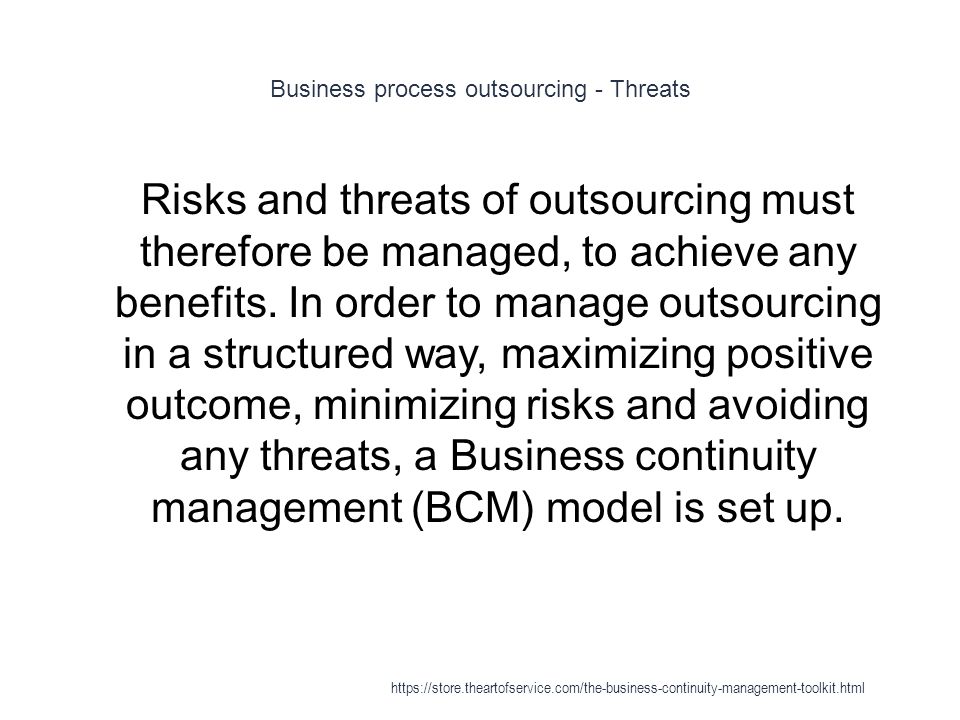 Business process outsourcing - Threats

Risks and threats of outsourcing must therefore be managed, to achieve any benefits. In order to manage outsourcing in a structured way, maximizing positive outcome, minimizing risks and avoiding any threats, a Business continuity management (BCM) model is set up.

https://store.theartofservice.com/the-business-continuity-management-toolkit.html